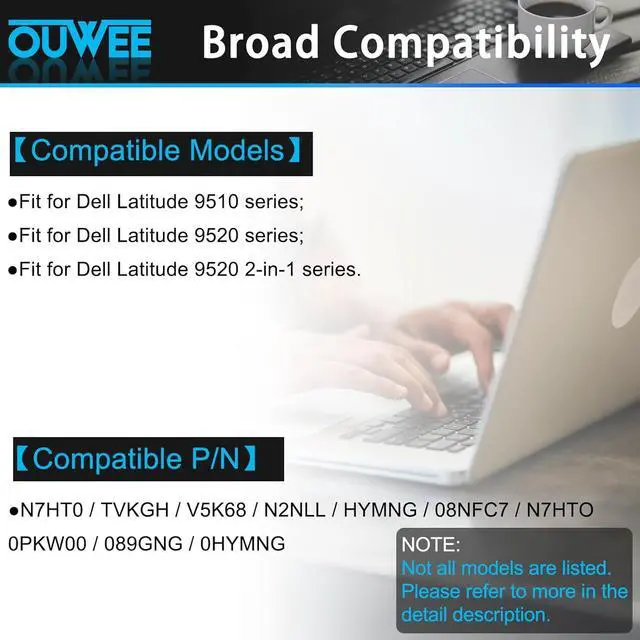 OUWEE Broad Compatibility

【Compatible Models】

●Fit for Dell Latitude 9510 series;

●Fit for Dell Latitude 9520 series;

●Fit for Dell Latitude 9520 2-in-1 series.

【Compatible P/N】

●N7HT0 / TVKGH / V5K68 / N2NLL / HYMNG / 08NFC7 / N7HTO 0PKW00 / 089GNG / 0HYMNG

NOTE:
Not all models are listed. Please refer to more in the detail description.